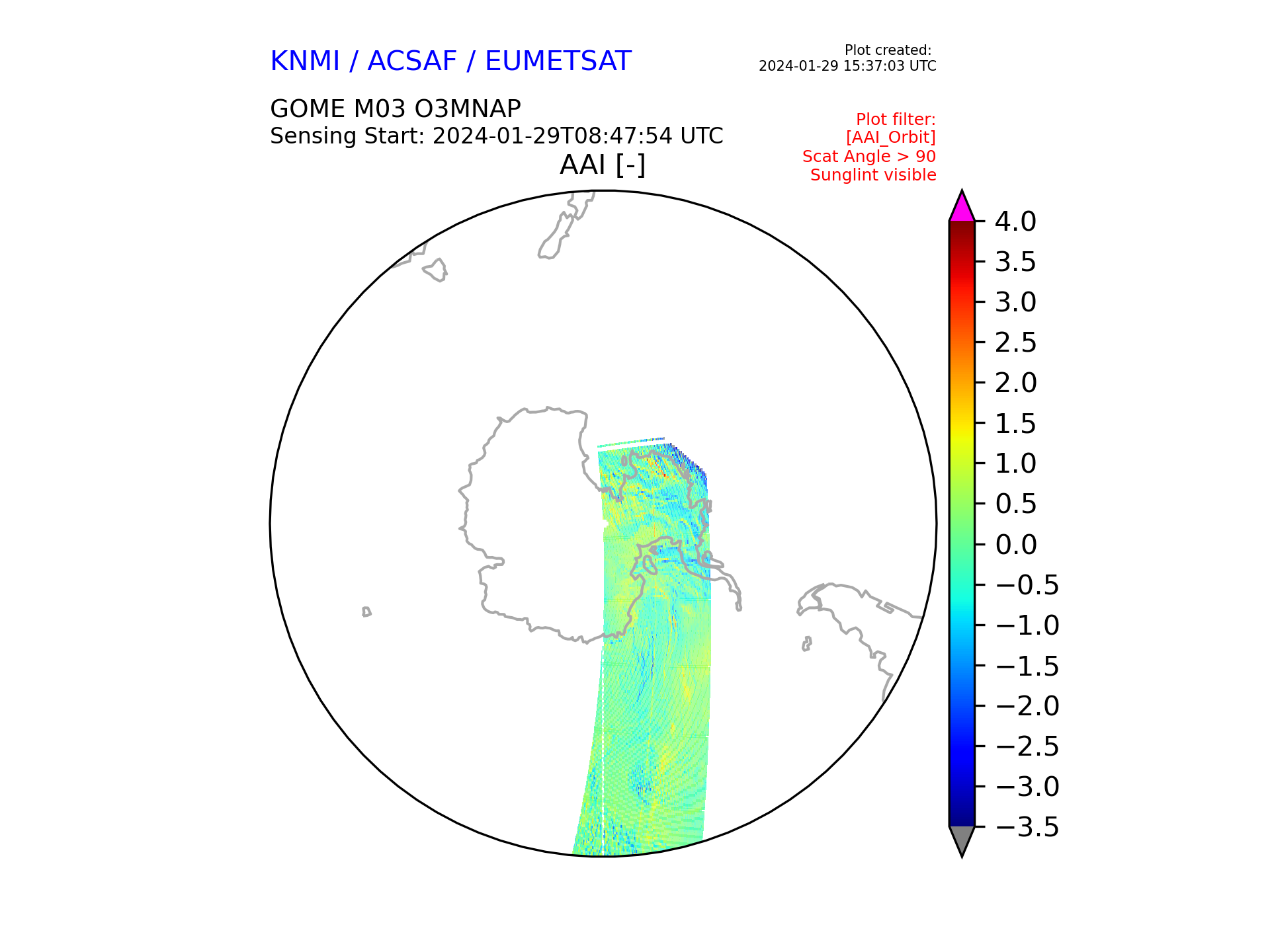 KNMI / ACSAF / EUMETSAT

Plot created:
2024-01-29 15:37:03 UTC

GOME M03 O3MNAP
Sensing Start: 2024-01-29T08:47:54 UTC

Plot filter:
[AAI_Orbit]
Scat Angle > 90
Sunglint visible

AAI [-]

4.0
3.5
3.0
2.5
2.0
1.5
1.0
0.5
0.0
−0.5
−1.0
−1.5
−2.0
−2.5
−3.0
−3.5